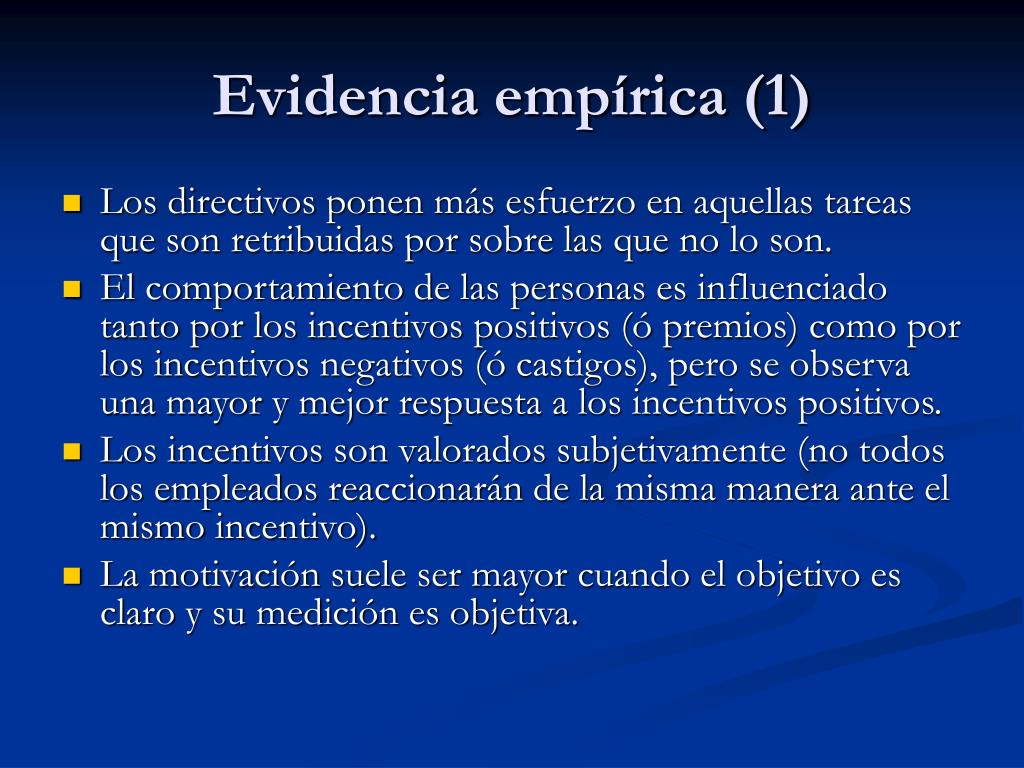 Evidencia empírica (1)

- Los directivos ponen más esfuerzo en aquellas tareas que son retribuidas por sobre las que no lo son.
- El comportamiento de las personas es influenciado tanto por los incentivos positivos (ó premios) como por los incentivos negativos (ó castigos), pero se observa una mayor y mejor respuesta a los incentivos positivos.
- Los incentivos son valorados subjetivamente (no todos los empleados reaccionarán de la misma manera ante el mismo incentivo).
- La motivación suele ser mayor cuando el objetivo es claro y su medición es objetiva.